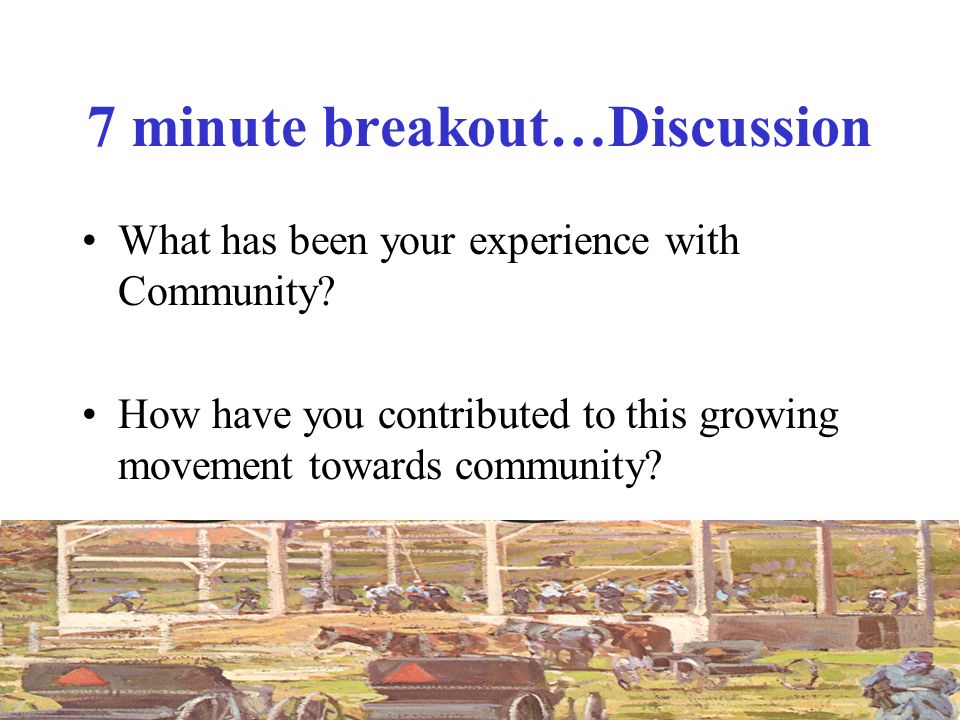 7 minute breakout…Discussion

• What has been your experience with Community?

• How have you contributed to this growing movement towards community?